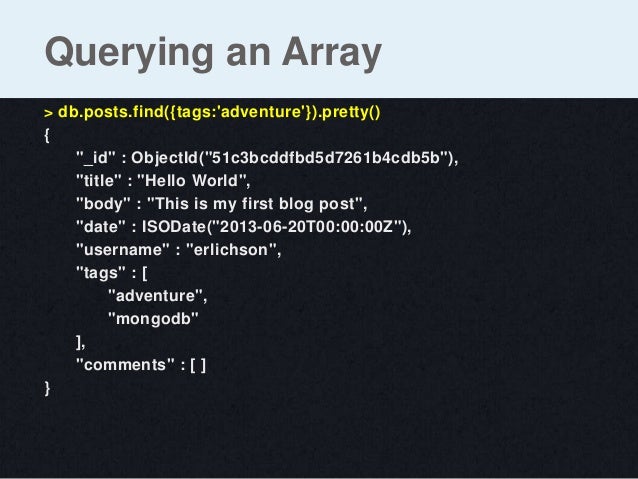 Querying an Array

> db.posts.find({tags:'adventure'}).pretty()
{
"_id" : ObjectId("51c3bcddfbd5d7261b4cdb5b"),
"title" : "Hello World",
"body" : "This is my first blog post",
"date" : ISODate("2013-06-20T00:00:00Z"),
"username" : "erlichson",
"tags" : [
"adventure",
"mongodb"
],
"comments" : [ ]
}